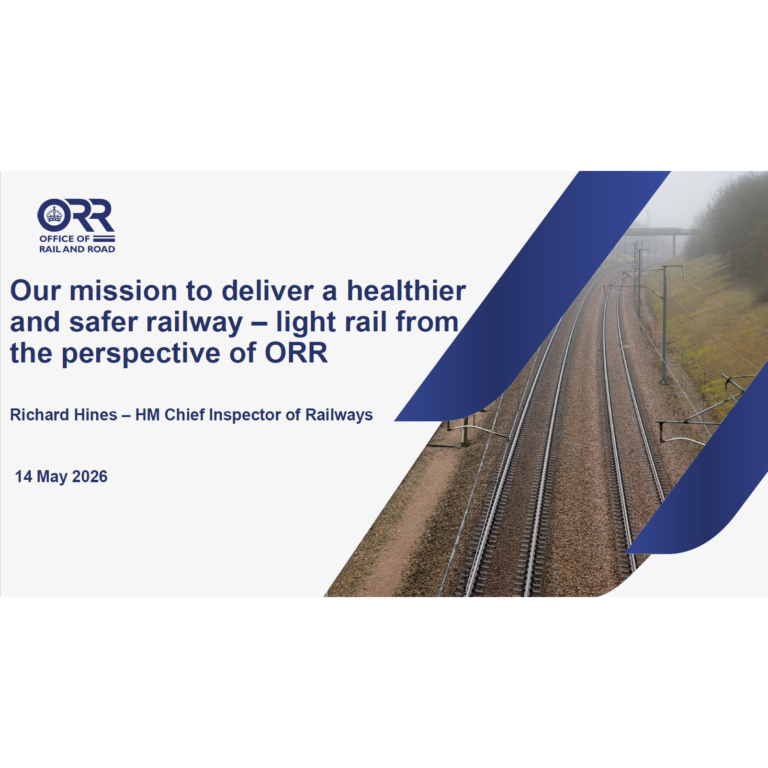 ORR
OFFICE OF RAIL AND ROAD

Our mission to deliver a healthier and safer railway – light rail from the perspective of ORR

Richard Hines – HM Chief Inspector of Railways

14 May 2026